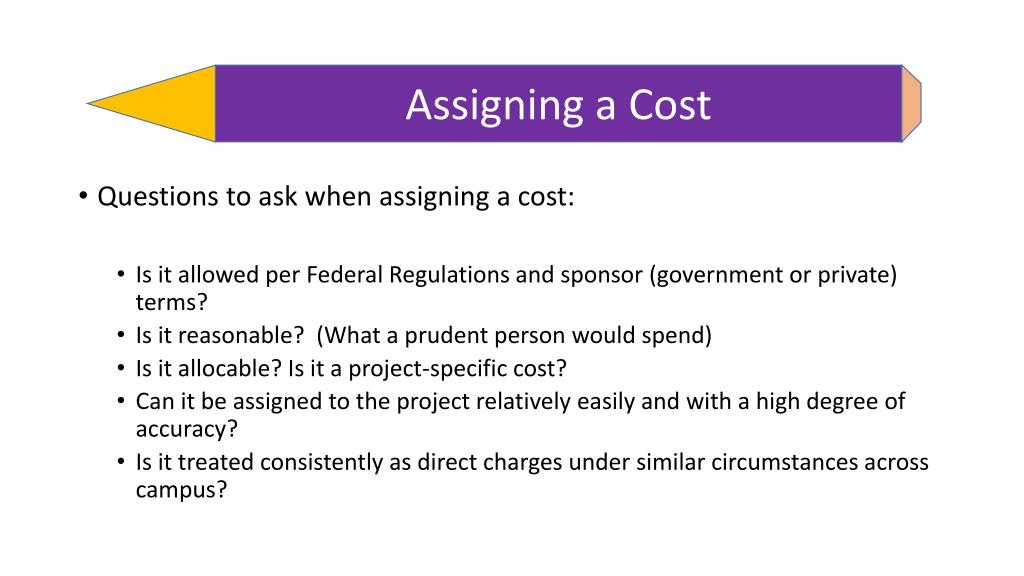 Assigning a Cost

• Questions to ask when assigning a cost:

• Is it allowed per Federal Regulations and sponsor (government or private) terms?
• Is it reasonable?  (What a prudent person would spend)
• Is it allocable? Is it a project-specific cost?
• Can it be assigned to the project relatively easily and with a high degree of accuracy?
• Is it treated consistently as direct charges under similar circumstances across campus?